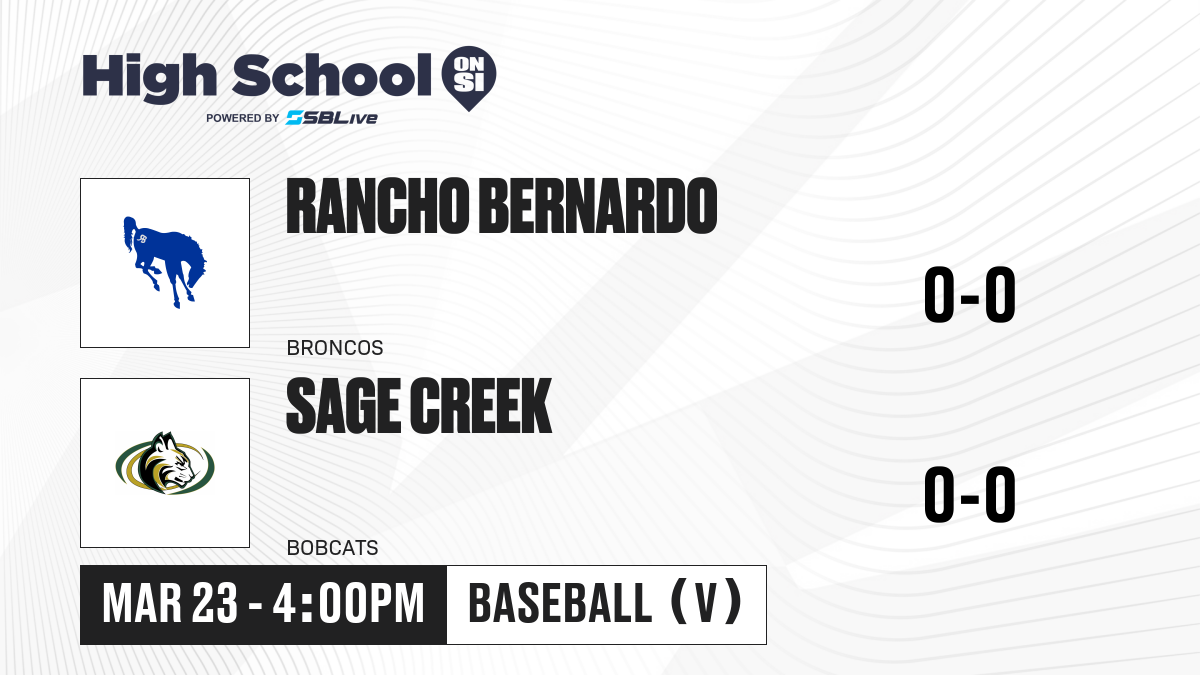 High School ON SI
POWERED BY SBLive

RANCHO BERNARDO
BRONCOS
0-0

SAGE CREEK
BOBCATS
0-0

MAR 23 - 4:00PM
BASEBALL (V)